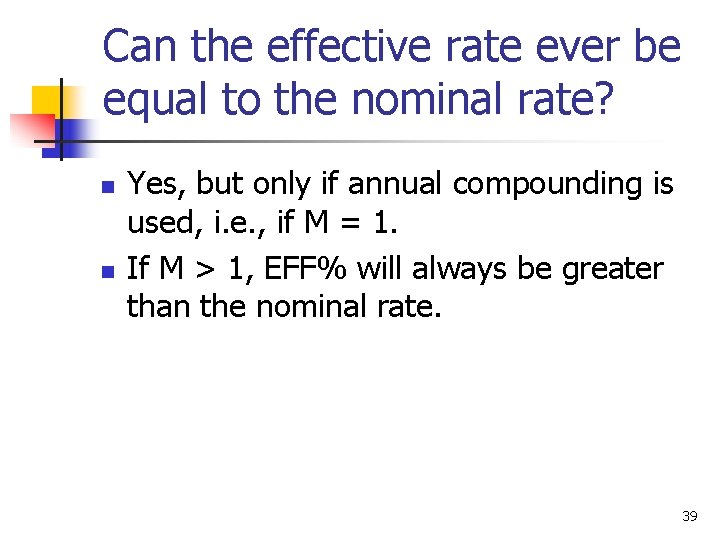 Can the effective rate ever be equal to the nominal rate?

- Yes, but only if annual compounding is used, i.e., if M = 1.
- If M > 1, EFF% will always be greater than the nominal rate.

39